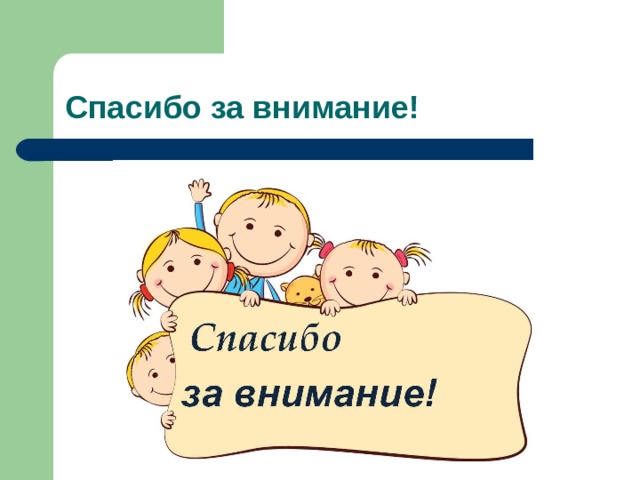 Спасибо за внимание!

Спасибо
за внимание!